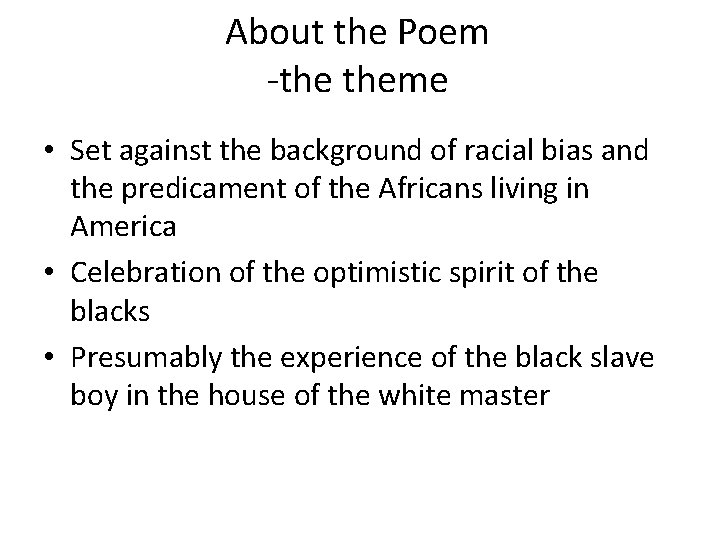 About the Poem
-the theme

• Set against the background of racial bias and the predicament of the Africans living in America
• Celebration of the optimistic spirit of the blacks
• Presumably the experience of the black slave boy in the house of the white master